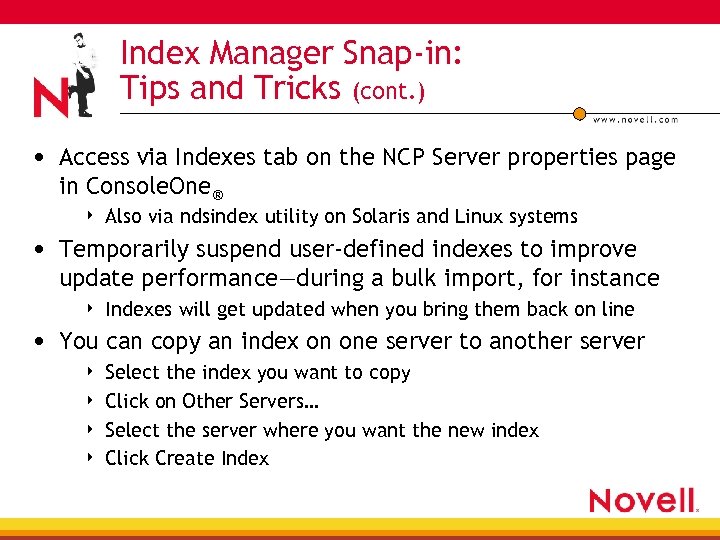 N

Index Manager Snap-in: Tips and Tricks (cont.)

www.novell.com

• Access via Indexes tab on the NCP Server properties page in ConsoleOne®
  ‣ Also via ndsindex utility on Solaris and Linux systems
• Temporarily suspend user-defined indexes to improve update performance—during a bulk import, for instance
  ‣ Indexes will get updated when you bring them back on line
• You can copy an index on one server to another server
  ‣ Select the index you want to copy
  ‣ Click on Other Servers…
  ‣ Select the server where you want the new index
  ‣ Click Create Index

Novell.